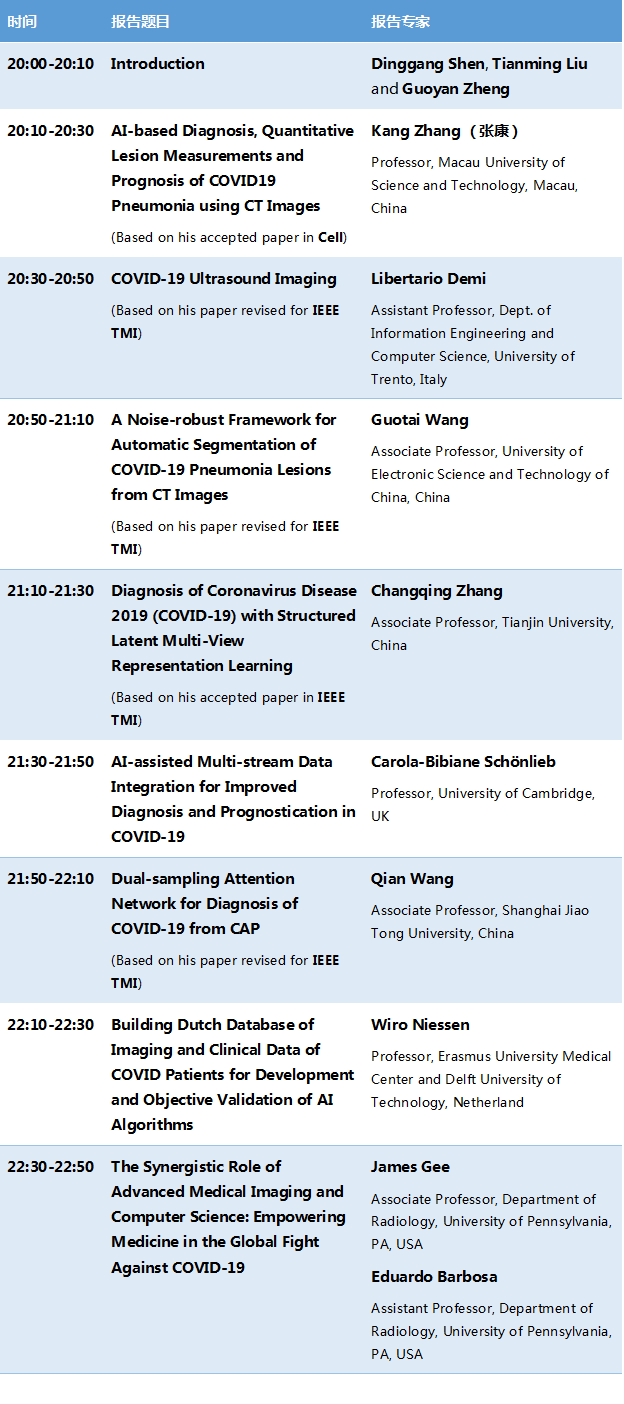 | 时间 | 报告题目 | 报告专家 |
|---|---|---|
| 20:00-20:10 | Introduction | Dinggang Shen, Tianming Liu and Guoyan Zheng |
| 20:10-20:30 | AI-based Diagnosis, Quantitative Lesion Measurements and Prognosis of COVID19 Pneumonia using CT Images (Based on his accepted paper in Cell) | Kang Zhang（张康） Professor, Macau University of Science and Technology, Macau, China |
| 20:30-20:50 | COVID-19 Ultrasound Imaging (Based on his paper revised for IEEE TMI) | Libertario Demi Assistant Professor, Dept. of Information Engineering and Computer Science, University of Trento, Italy |
| 20:50-21:10 | A Noise-robust Framework for Automatic Segmentation of COVID-19 Pneumonia Lesions from CT Images (Based on his paper revised for IEEE TMI) | Guotai Wang Associate Professor, University of Electronic Science and Technology of China, China |
| 21:10-21:30 | Diagnosis of Coronavirus Disease 2019 (COVID-19) with Structured Latent Multi-View Representation Learning (Based on his accepted paper in IEEE TMI) | Changqing Zhang Associate Professor, Tianjin University, China |
| 21:30-21:50 | AI-assisted Multi-stream Data Integration for Improved Diagnosis and Prognostication in COVID-19 | Carola-Bibiane Schönlieb Professor, University of Cambridge, UK |
| 21:50-22:10 | Dual-sampling Attention Network for Diagnosis of COVID-19 from CAP (Based on his paper revised for IEEE TMI) | Qian Wang Associate Professor, Shanghai Jiao Tong University, China |
| 22:10-22:30 | Building Dutch Database of Imaging and Clinical Data of COVID Patients for Development and Objective Validation of AI Algorithms | Wiro Niessen Professor, Erasmus University Medical Center and Delft University of Technology, Netherland |
| 22:30-22:50 | The Synergistic Role of Advanced Medical Imaging and Computer Science: Empowering Medicine in the Global Fight Against COVID-19 | James Gee Associate Professor, Department of Radiology, University of Pennsylvania, PA, USA Eduardo Barbosa Assistant Professor, Department of Radiology, University of Pennsylvania, PA, USA |